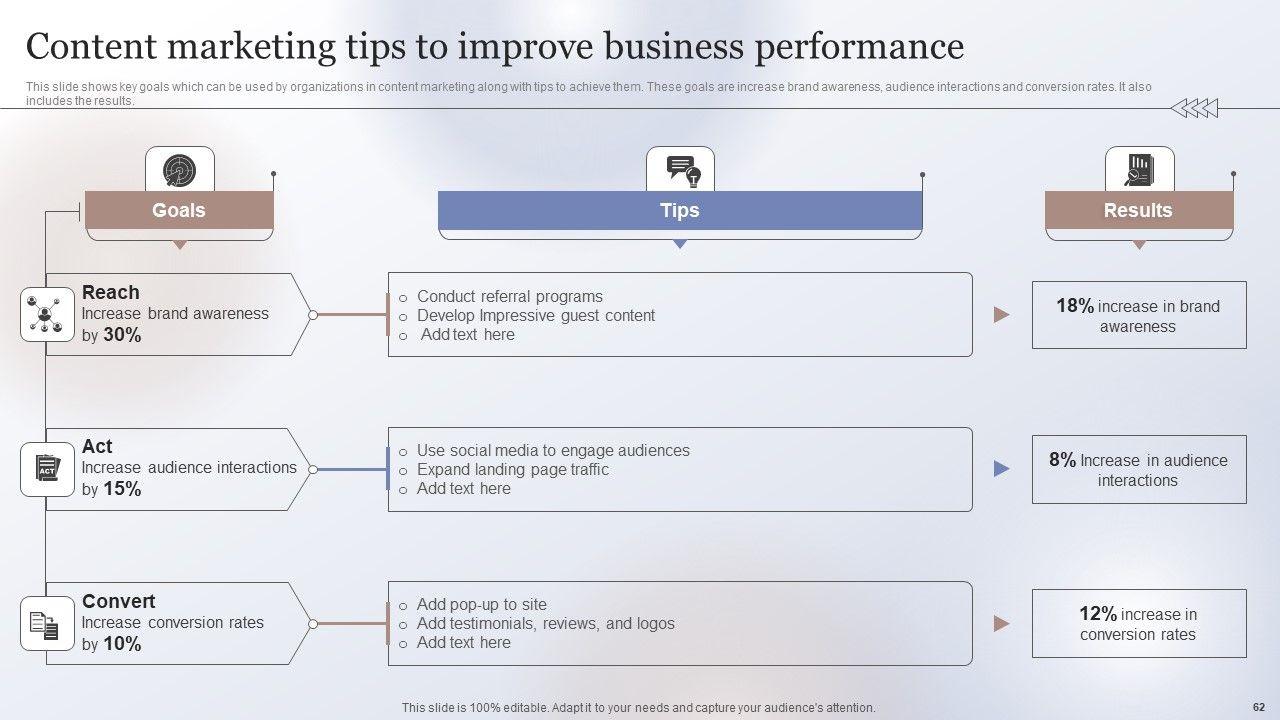 Content marketing tips to improve business performance

This slide shows key goals which can be used by organizations in content marketing along with tips to achieve them. These goals are increase brand awareness, audience interactions and conversion rates. It also includes the results.

Goals

Tips

Results

Reach
Increase brand awareness by 30%

o Conduct referral programs
o Develop Impressive guest content
o Add text here

18% increase in brand awareness

Act
Increase audience interactions by 15%

ACT

o Use social media to engage audiences
o Expand landing page traffic
o Add text here

8% Increase in audience interactions

Convert
Increase conversion rates by 10%

o Add pop-up to site
o Add testimonials, reviews, and logos
o Add text here

12% increase in conversion rates

This slide is 100% editable. Adapt it to your needs and capture your audience's attention.

62